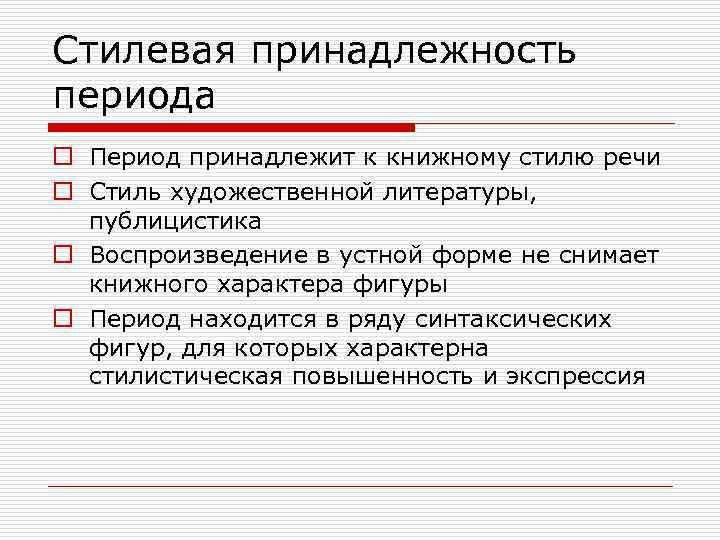 Стилевая принадлежность периода

Период принадлежит к книжному стилю речи

Стиль художественной литературы, публицистика

Воспроизведение в устной форме не снимает книжного характера фигуры

Период находится в ряду синтаксических фигур, для которых характерна стилистическая повышенность и экспрессия